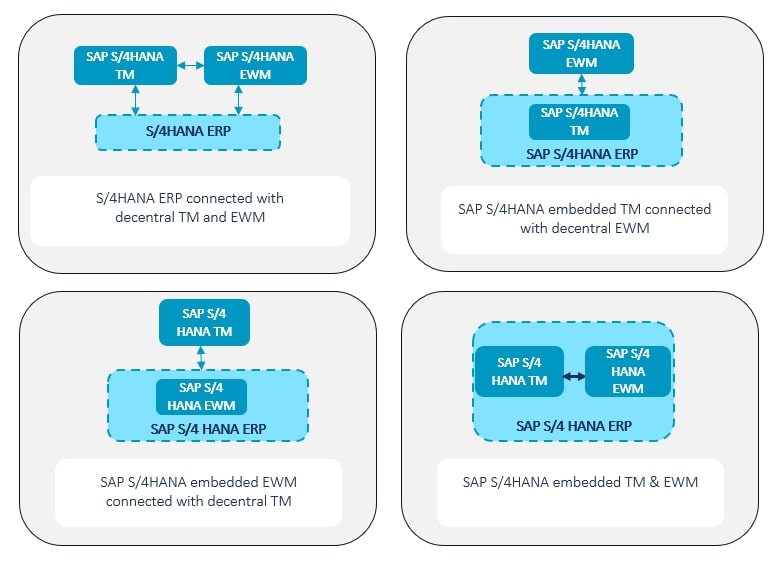 SAP S/4HANA TM

SAP S/4HANA EWM

S/4HANA ERP

S/4HANA ERP connected with decentral TM and EWM

SAP S/4HANA EWM

SAP S/4HANA TM

SAP S/4HANA ERP

SAP S/4HANA embedded TM connected with decentral EWM

SAP S/4 HANA TM

SAP S/4 HANA EWM

SAP S/4 HANA ERP

SAP S/4HANA embedded EWM connected with decentral TM

SAP S/4 HANA TM

SAP S/4 HANA EWM

SAP S/4 HANA ERP

SAP S/4HANA embedded TM & EWM